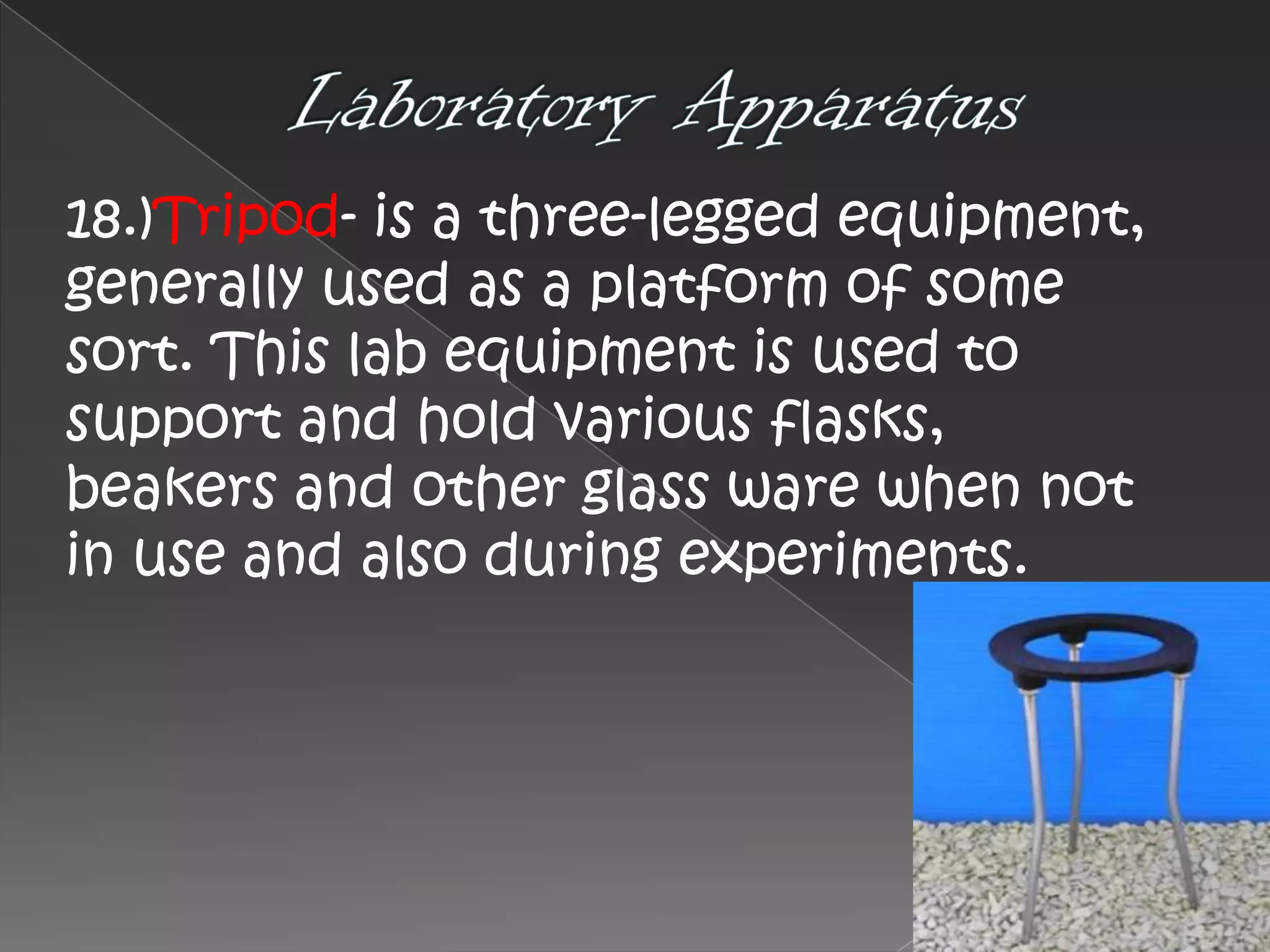 Laboratory Apparatus

18.)Tripod- is a three-legged equipment, generally used as a platform of some sort. This lab equipment is used to support and hold various flasks, beakers and other glass ware when not in use and also during experiments.